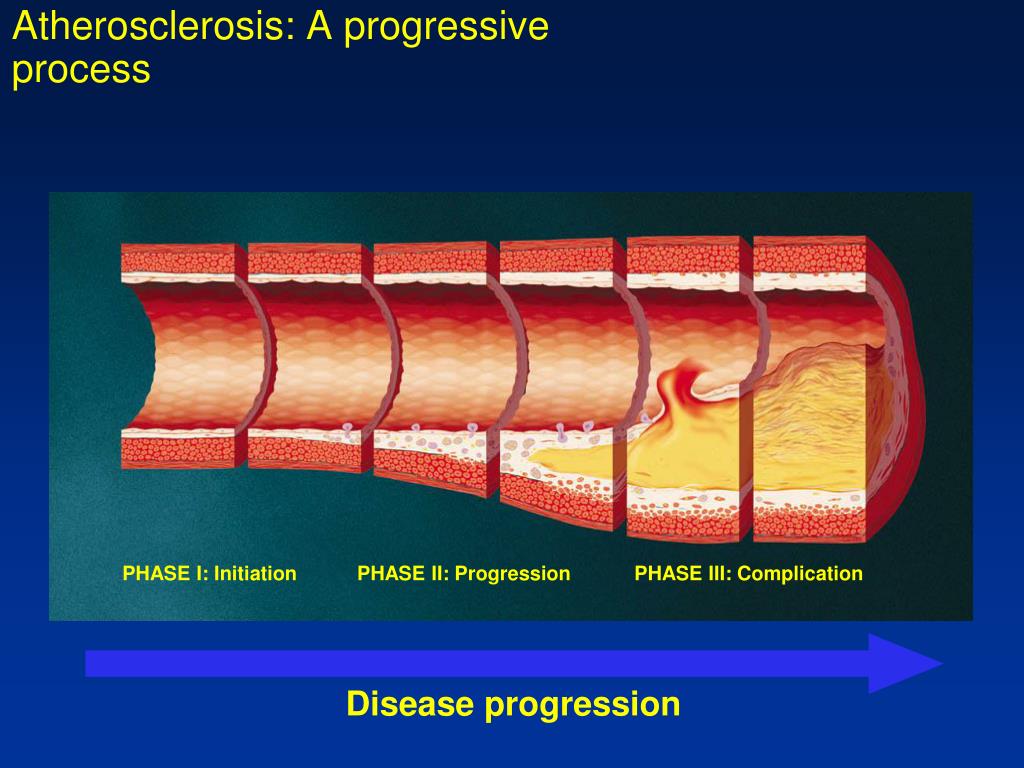 Atherosclerosis: A progressive process

PHASE I: Initiation
PHASE II: Progression
PHASE III: Complication

Disease progression